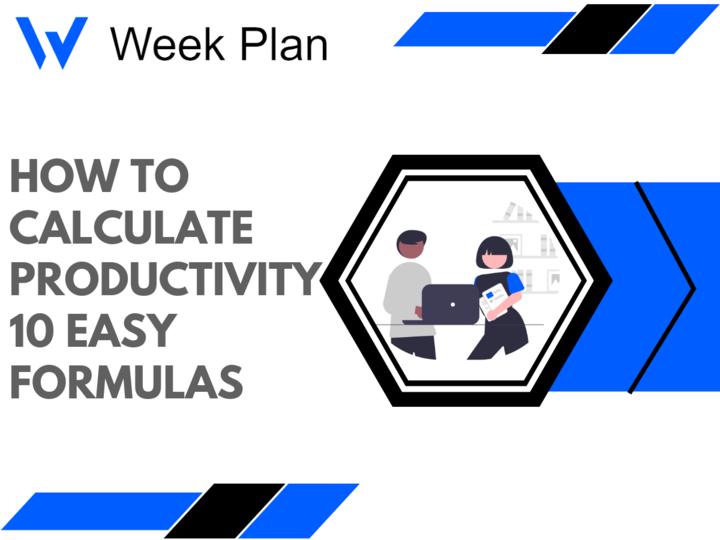 Week Plan

HOW TO CALCULATE PRODUCTIVITY 10 EASY FORMULAS